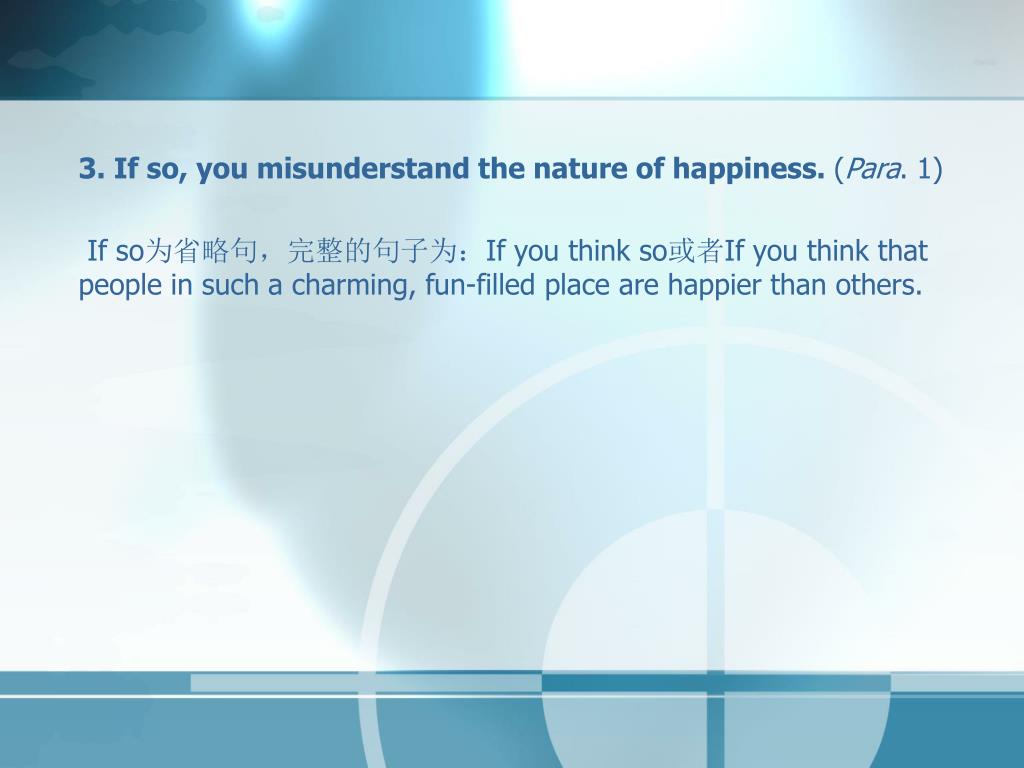 3. If so, you misunderstand the nature of happiness. (Para. 1)

If so为省略句，完整的句子为：If you think so或者If you think that people in such a charming, fun-filled place are happier than others.